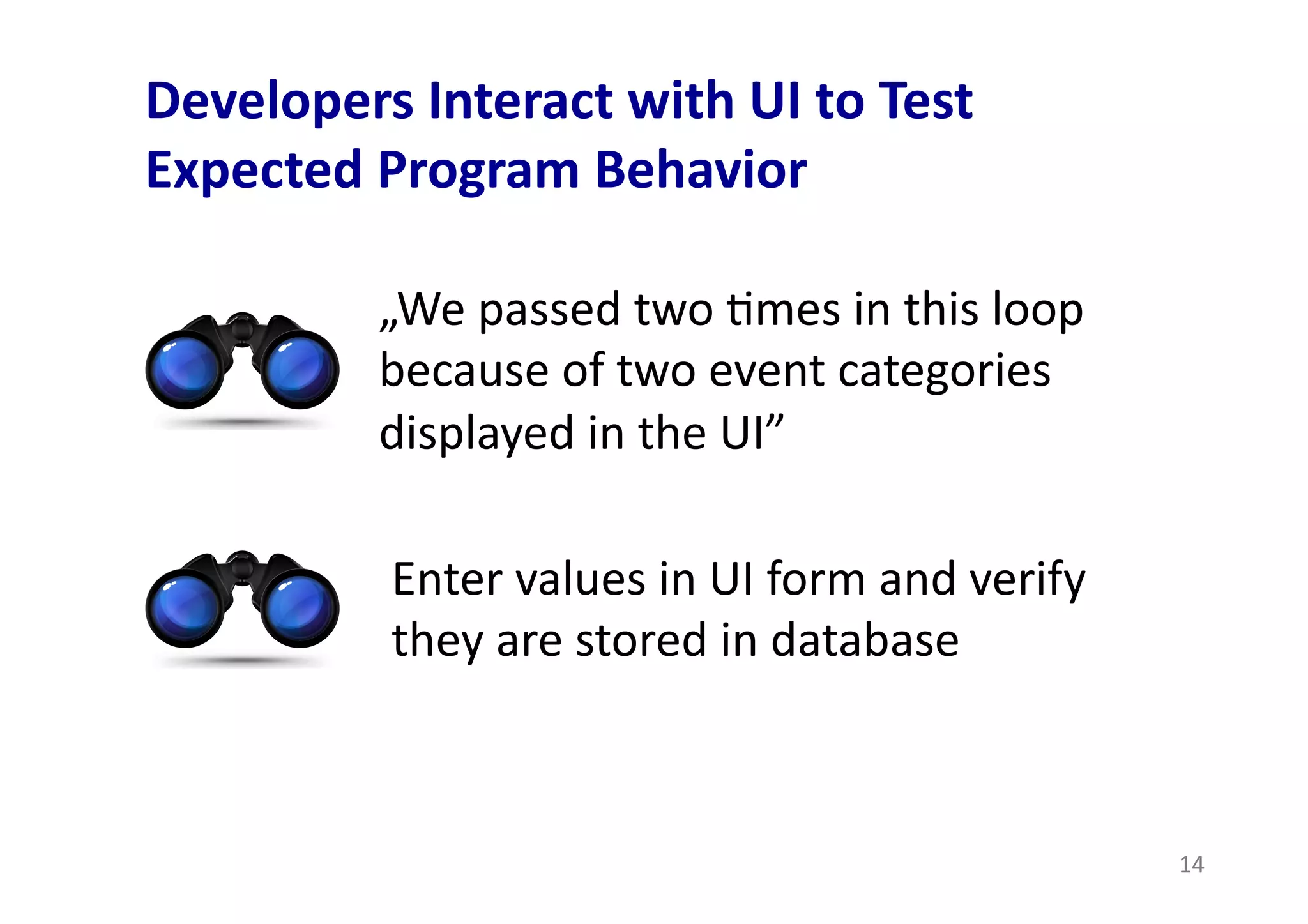 Developers Interact with UI to Test Expected Program Behavior

„We passed two times in this loop because of two event categories displayed in the UI”

Enter values in UI form and verify they are stored in database

14